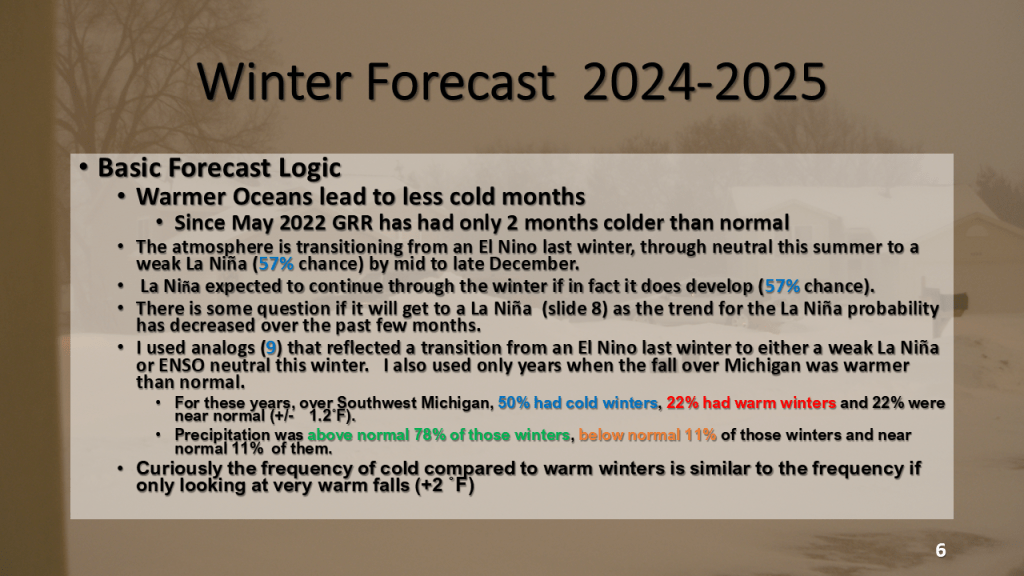 Winter Forecast 2024-2025

• Basic Forecast Logic
  • Warmer Oceans lead to less cold months
    • Since May 2022 GRR has had only 2 months colder than normal
  • The atmosphere is transitioning from an El Nino last winter, through neutral this summer to a weak La Niña (57% chance) by mid to late December.
  • La Niña expected to continue through the winter if in fact it does develop (57% chance).
  • There is some question if it will get to a La Niña (slide 8) as the trend for the La Niña probability has decreased over the past few months.
  • I used analogs (9) that reflected a transition from an El Nino last winter to either a weak La Niña or ENSO neutral this winter. I also used only years when the fall over Michigan was warmer than normal.
    • For these years, over Southwest Michigan, 50% had cold winters, 22% had warm winters and 22% were near normal (+/- 1.2˚F).
    • Precipitation was above normal 78% of those winters, below normal 11% of those winters and near normal 11% of them.
  • Curiously the frequency of cold compared to warm winters is similar to the frequency if only looking at very warm falls (+2 ˚F)

6